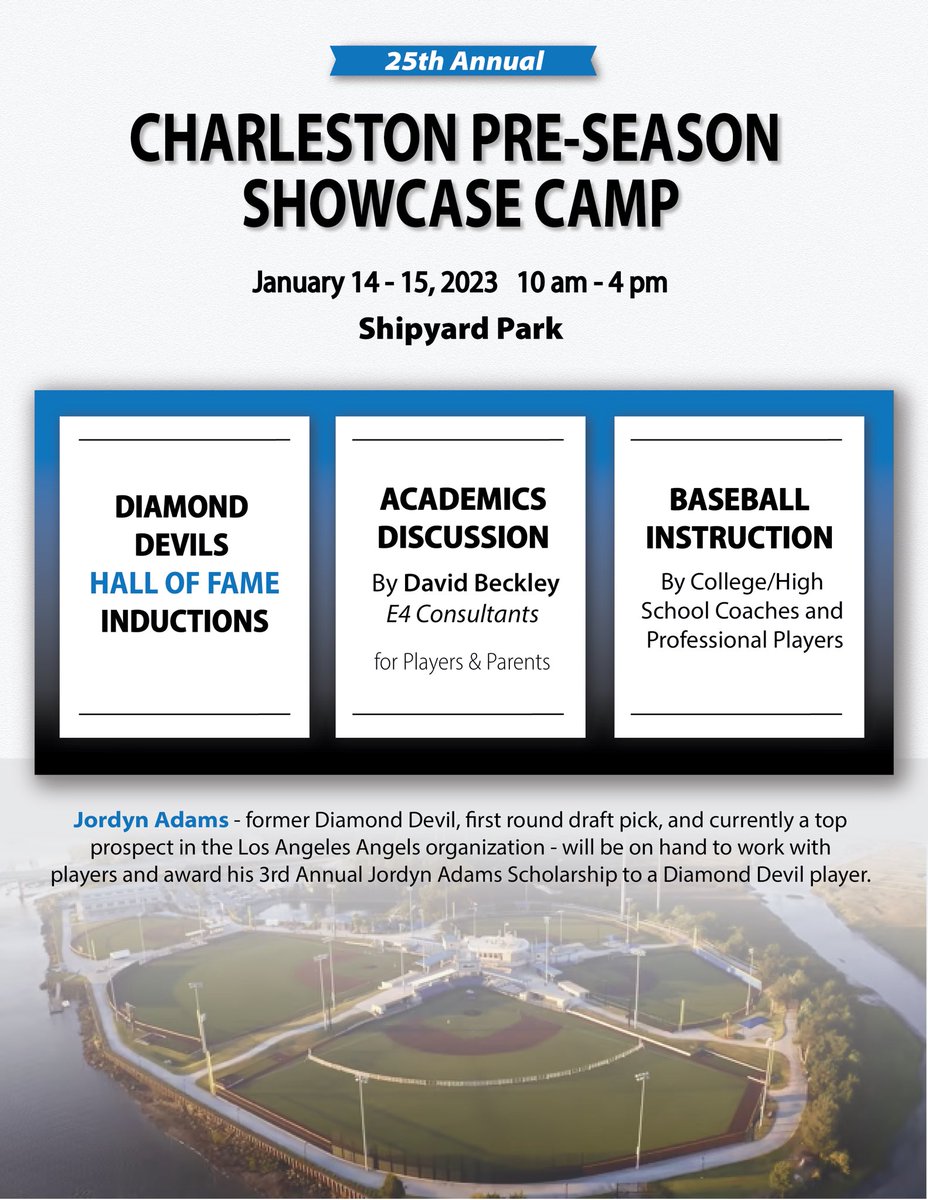 25th Annual

CHARLESTON PRE-SEASON SHOWCASE CAMP

January 14 - 15, 2023 10 am - 4 pm

Shipyard Park

DIAMOND DEVILS HALL OF FAME INDUCTIONS

ACADEMICS DISCUSSION

By David Beckley
E4 Consultants

for Players & Parents

BASEBALL INSTRUCTION

By College/High School Coaches and Professional Players

Jordyn Adams - former Diamond Devil, first round draft pick, and currently a top prospect in the Los Angeles Angels organization - will be on hand to work with players and award his 3rd Annual Jordyn Adams Scholarship to a Diamond Devil player.